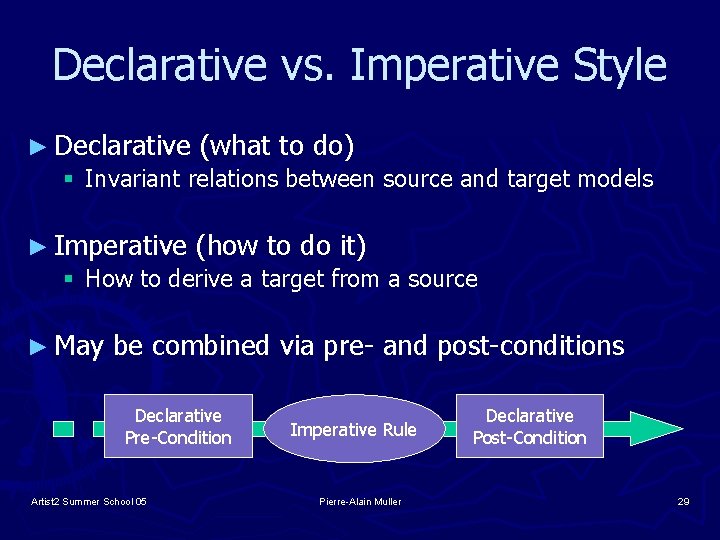 Declarative vs. Imperative Style

► Declarative (what to do)
▪ Invariant relations between source and target models

► Imperative (how to do it)
▪ How to derive a target from a source

► May be combined via pre- and post-conditions

Declarative Pre-Condition

Imperative Rule

Declarative Post-Condition

Artist2 Summer School 05

Pierre-Alain Muller

29